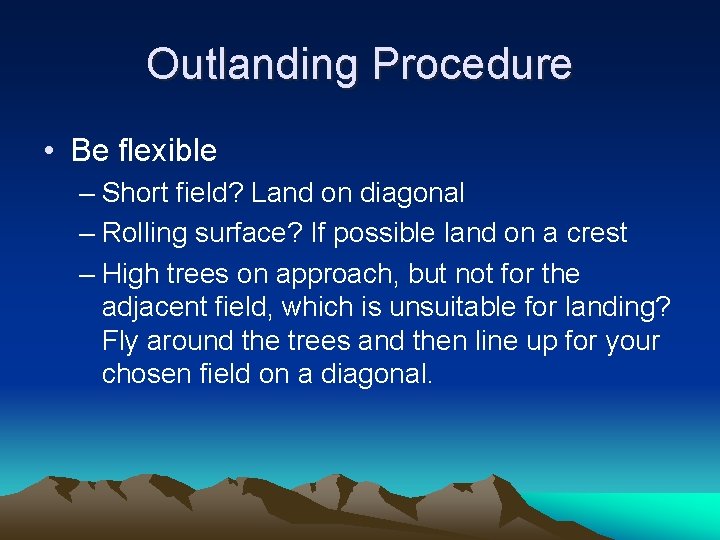 Outlanding Procedure

• Be flexible

– Short field? Land on diagonal

– Rolling surface? If possible land on a crest

– High trees on approach, but not for the adjacent field, which is unsuitable for landing? Fly around the trees and then line up for your chosen field on a diagonal.